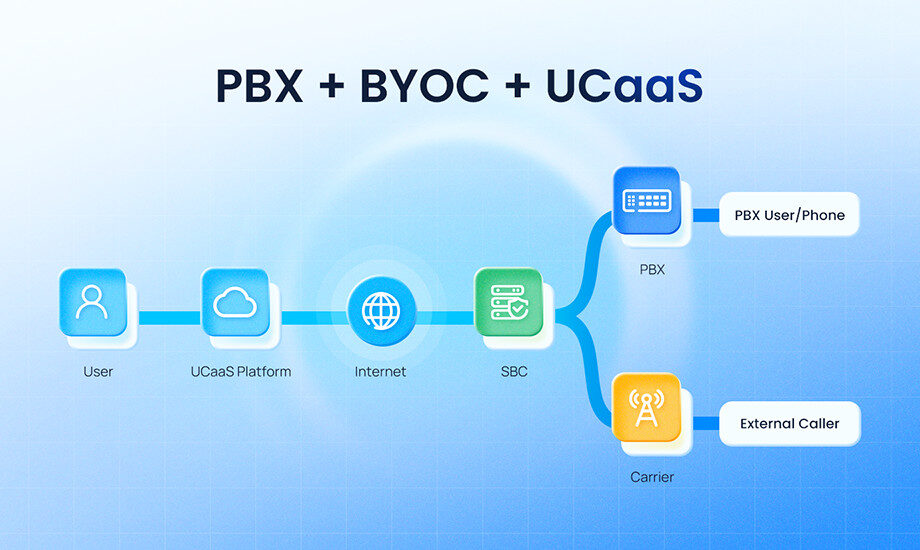 PBX + BYOC + UCaaS

User

UCaaS Platform

Internet

SBC

PBX

PBX User/Phone

Carrier

External Caller